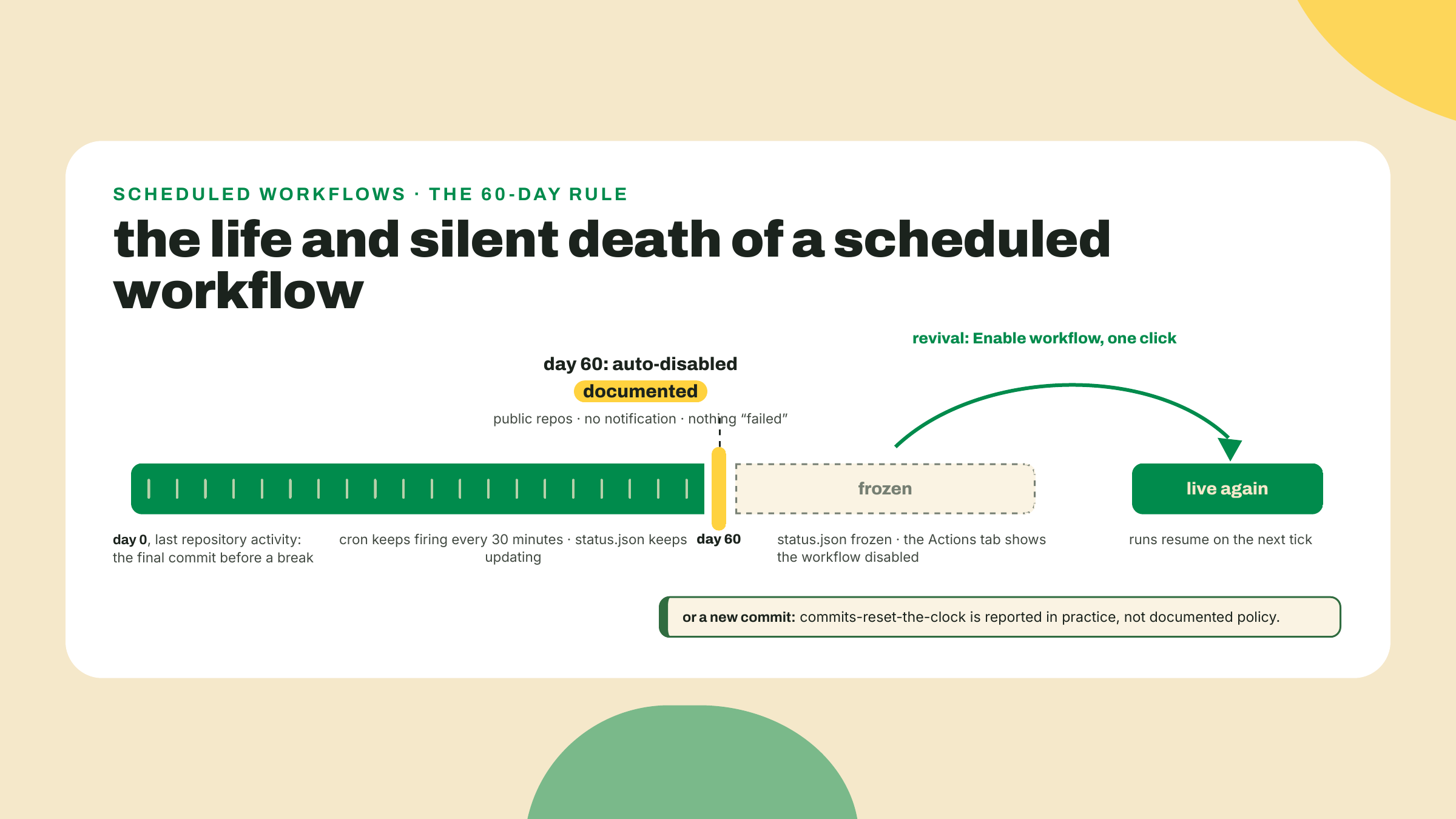 SCHEDULED WORKFLOWS · THE 60-DAY RULE

the life and silent death of a scheduled workflow

revival: Enable workflow, one click

day 60: auto-disabled

documented

public repos · no notification · nothing “failed”

frozen

live again

day 0, last repository activity: the final commit before a break

cron keeps firing every 30 minutes · status.json keeps updating

day 60

status.json frozen · the Actions tab shows the workflow disabled

runs resume on the next tick

or a new commit: commits-reset-the-clock is reported in practice, not documented policy.